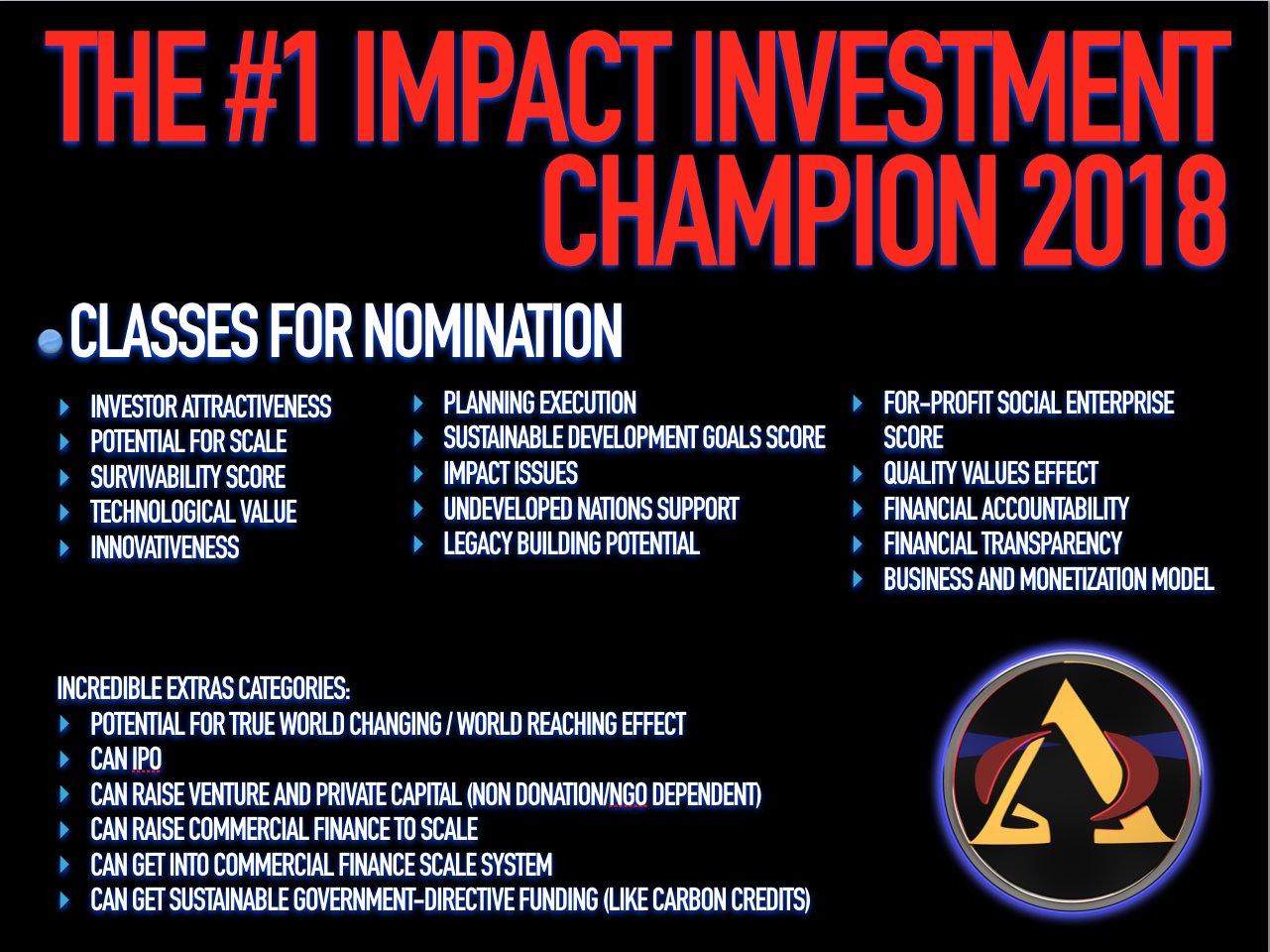 THE #1 IMPACT INVESTMENT CHAMPION 2018

CLASSES FOR NOMINATION

INVESTOR ATTRACTIVENESS
POTENTIAL FOR SCALE
SURVIVABILITY SCORE
TECHNOLOGICAL VALUE
INNOVATIVENESS

PLANNING EXECUTION
SUSTAINABLE DEVELOPMENT GOALS SCORE
IMPACT ISSUES
UNDEVELOPED NATIONS SUPPORT
LEGACY BUILDING POTENTIAL

FOR-PROFIT SOCIAL ENTERPRISE SCORE
QUALITY VALUES EFFECT
FINANCIAL ACCOUNTABILITY
FINANCIAL TRANSPARENCY
BUSINESS AND MONETIZATION MODEL

INCREDIBLE EXTRAS CATEGORIES:
POTENTIAL FOR TRUE WORLD CHANGING / WORLD REACHING EFFECT
CAN IPO
CAN RAISE VENTURE AND PRIVATE CAPITAL (NON DONATION/NGO DEPENDENT)
CAN RAISE COMMERCIAL FINANCE TO SCALE
CAN GET INTO COMMERCIAL FINANCE SCALE SYSTEM
CAN GET SUSTAINABLE GOVERNMENT-DIRECTIVE FUNDING (LIKE CARBON CREDITS)